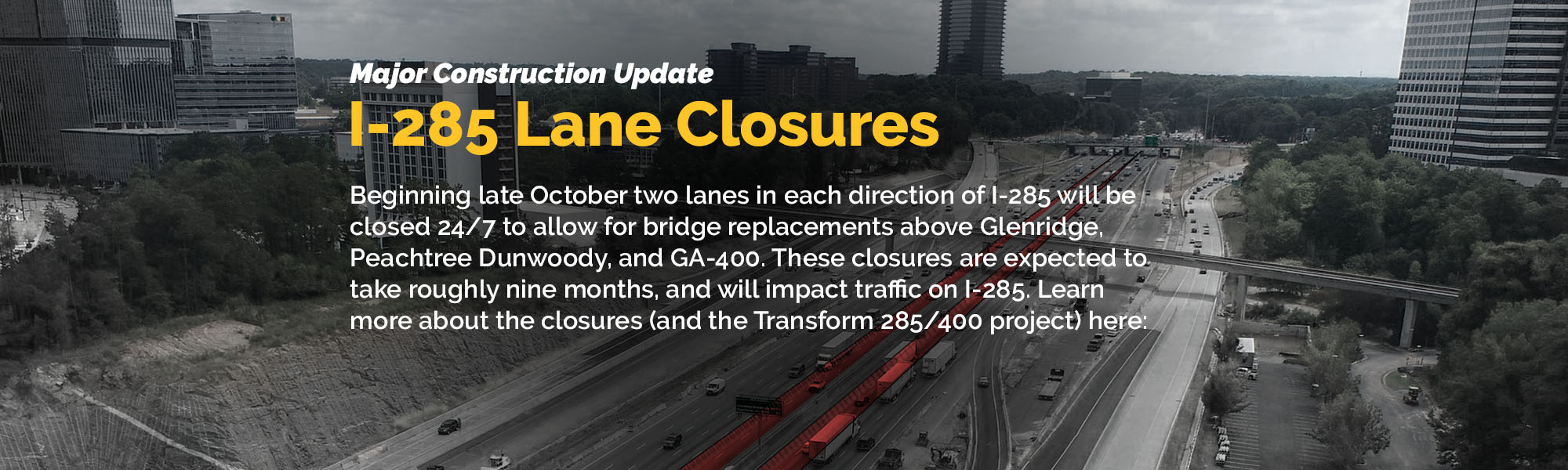 Major Construction Update
I-285 Lane Closures

Beginning late October two lanes in each direction of I-285 will be closed 24/7 to allow for bridge replacements above Glenridge, Peachtree Dunwoody, and GA-400. These closures are expected to take roughly nine months, and will impact traffic on I-285. Learn more about the closures (and the Transform 285/400 project) here: